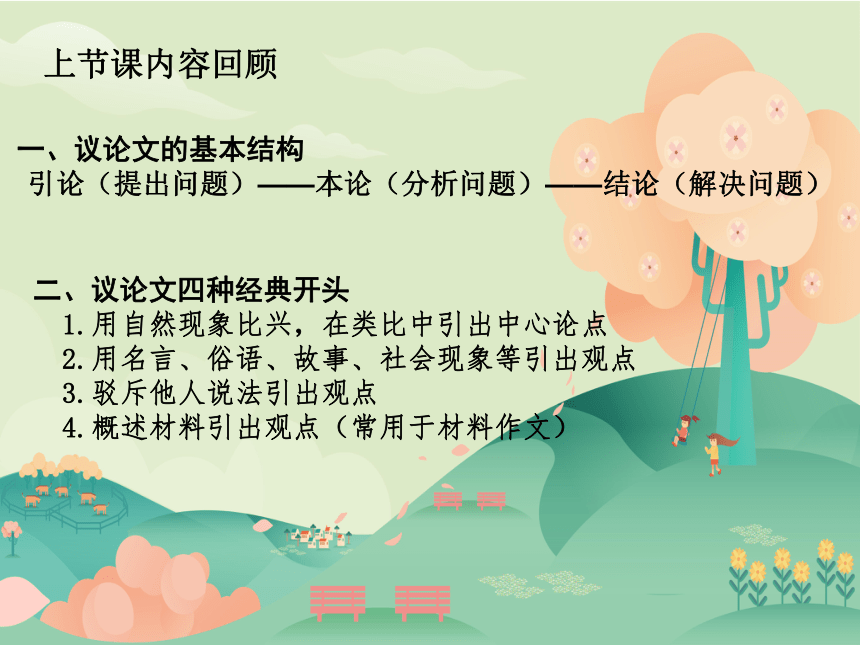 上节课内容回顾

一、议论文的基本结构
引论（提出问题）——本论（分析问题）——结论（解决问题）

二、议论文四种经典开头
1.用自然现象比兴，在类比中引出中心论点
2.用名言、俗语、故事、社会现象等引出观点
3.驳斥他人说法引出观点
4.概述材料引出观点（常用于材料作文）